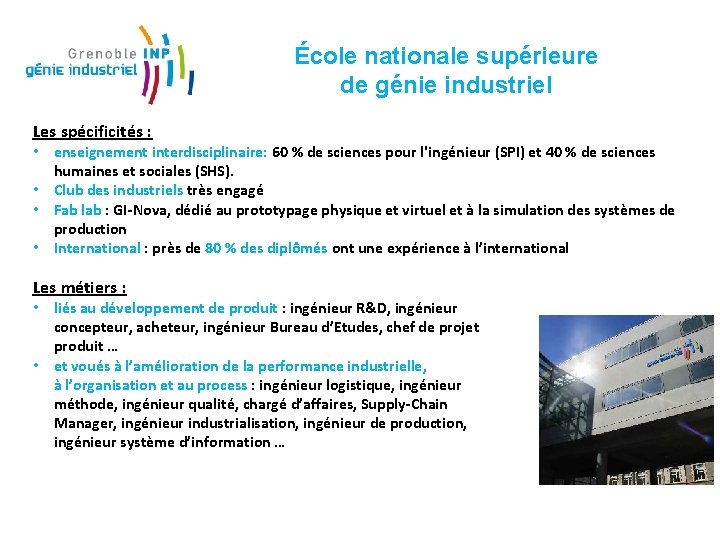 Grenoble INP
génie industriel

École nationale supérieure
de génie industriel

Les spécificités :
• enseignement interdisciplinaire: 60 % de sciences pour l'ingénieur (SPI) et 40 % de sciences humaines et sociales (SHS).
• Club des industriels très engagé
• Fab lab : GI-Nova, dédié au prototypage physique et virtuel et à la simulation des systèmes de production
• International : près de 80 % des diplômés ont une expérience à l'international

Les métiers :
• liés au développement de produit : ingénieur R&D, ingénieur concepteur, acheteur, ingénieur Bureau d'Etudes, chef de projet produit …
• et voués à l'amélioration de la performance industrielle, à l'organisation et au process : ingénieur logistique, ingénieur méthode, ingénieur qualité, chargé d'affaires, Supply-Chain Manager, ingénieur industrialisation, ingénieur de production, ingénieur système d'information …